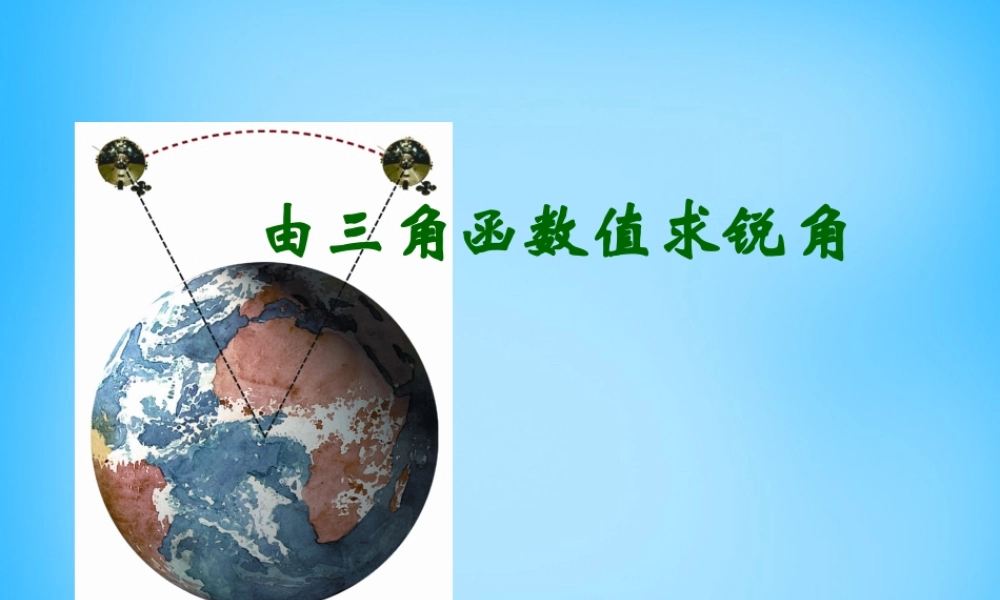 由三角函数值求锐角